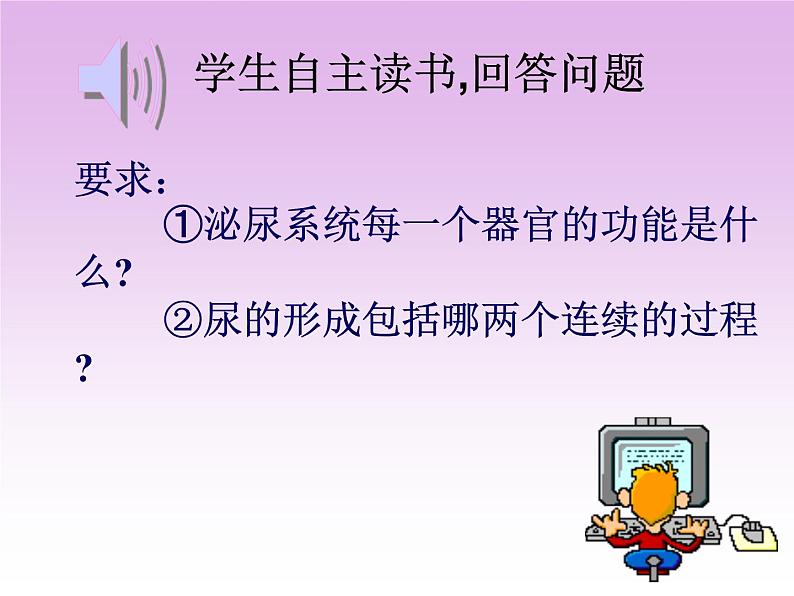 学生自主读书,回答问题

要求:

①泌尿系统每一个器官的功能是什么?

②尿的形成包括哪两个连续的过程?